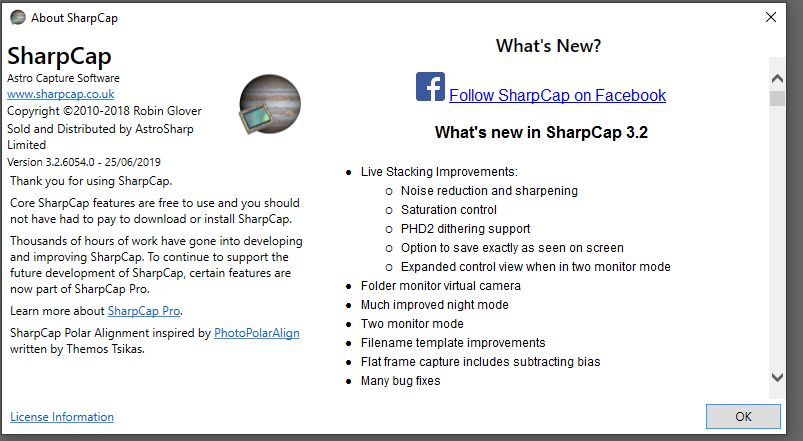 About SharpCap

×

SharpCap

Astro Capture Software
www.sharpcap.co.uk
Copyright ©2010-2018 Robin Glover
Sold and Distributed by AstroSharp Limited
Version 3.2.6054.0 - 25/06/2019

Thank you for using SharpCap.

Core SharpCap features are free to use and you should not have had to pay to download or install SharpCap.

Thousands of hours of work have gone into developing and improving SharpCap. To continue to support the future development of SharpCap, certain features are now part of SharpCap Pro.

Learn more about SharpCap Pro.

SharpCap Polar Alignment inspired by PhotoPolarAlign written by Themos Tsikas.

License Information

What's New?

Follow SharpCap on Facebook

What's new in SharpCap 3.2

- Live Stacking Improvements:
  - Noise reduction and sharpening
  - Saturation control
  - PHD2 dithering support
  - Option to save exactly as seen on screen
  - Expanded control view when in two monitor mode
- Folder monitor virtual camera
- Much improved night mode
- Two monitor mode
- Filename template improvements
- Flat frame capture includes subtracting bias
- Many bug fixes

OK